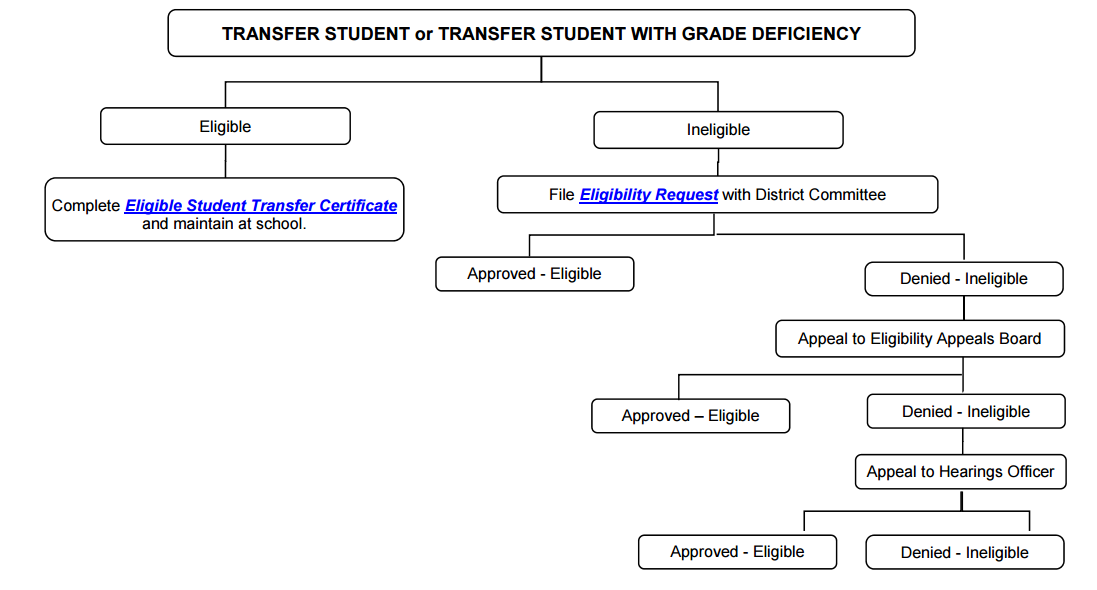 TRANSFER STUDENT or TRANSFER STUDENT WITH GRADE DEFICIENCY

Eligible

Complete Eligible Student Transfer Certificate and maintain at school.

Ineligible

File Eligibility Request with District Committee

Approved - Eligible

Denied - Ineligible

Appeal to Eligibility Appeals Board

Approved – Eligible

Denied - Ineligible

Appeal to Hearings Officer

Approved - Eligible

Denied - Ineligible